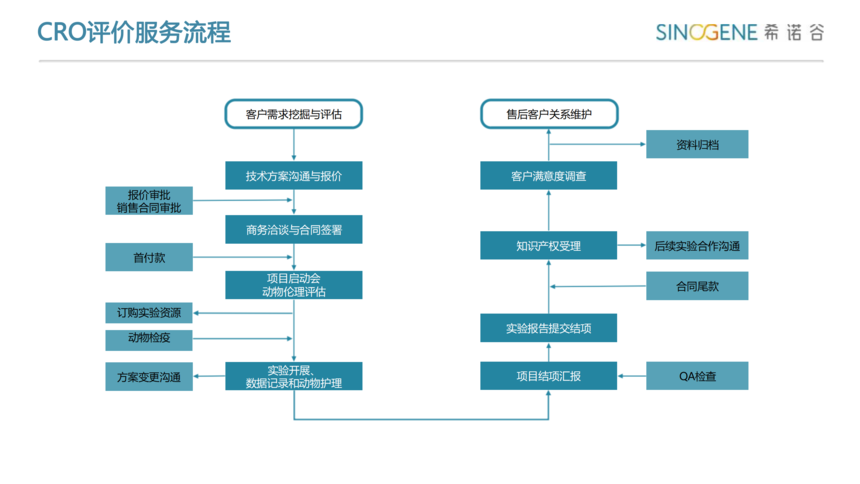 CRO评价服务流程

SINOGENE 希诺谷

客户需求挖掘与评估

技术方案沟通与报价

报价审批
销售合同审批

商务洽谈与合同签署

首付款

项目启动会
动物伦理评估

订购实验资源

动物检疫

方案变更沟通

实验开展、
数据记录和动物护理

售后客户关系维护

资料归档

客户满意度调查

知识产权受理

后续实验合作沟通

合同尾款

实验报告提交结项

项目结项汇报

QA检查